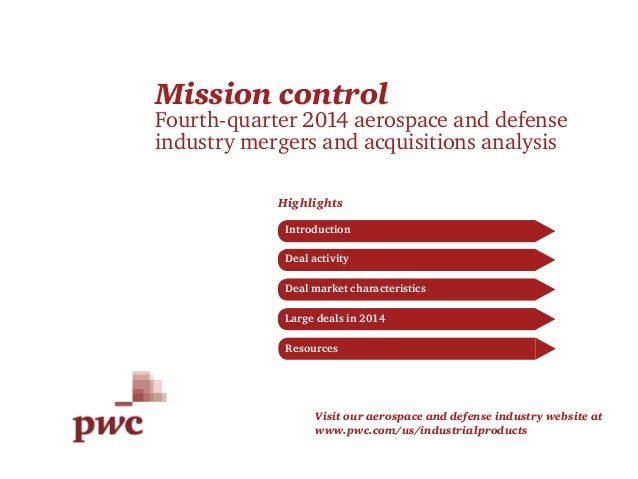 Mission control
Fourth-quarter 2014 aerospace and defense industry mergers and acquisitions analysis

Highlights

Introduction

Deal activity

Deal market characteristics

Large deals in 2014

Resources

pwc

Visit our aerospace and defense industry website at www.pwc.com/us/industrialproducts